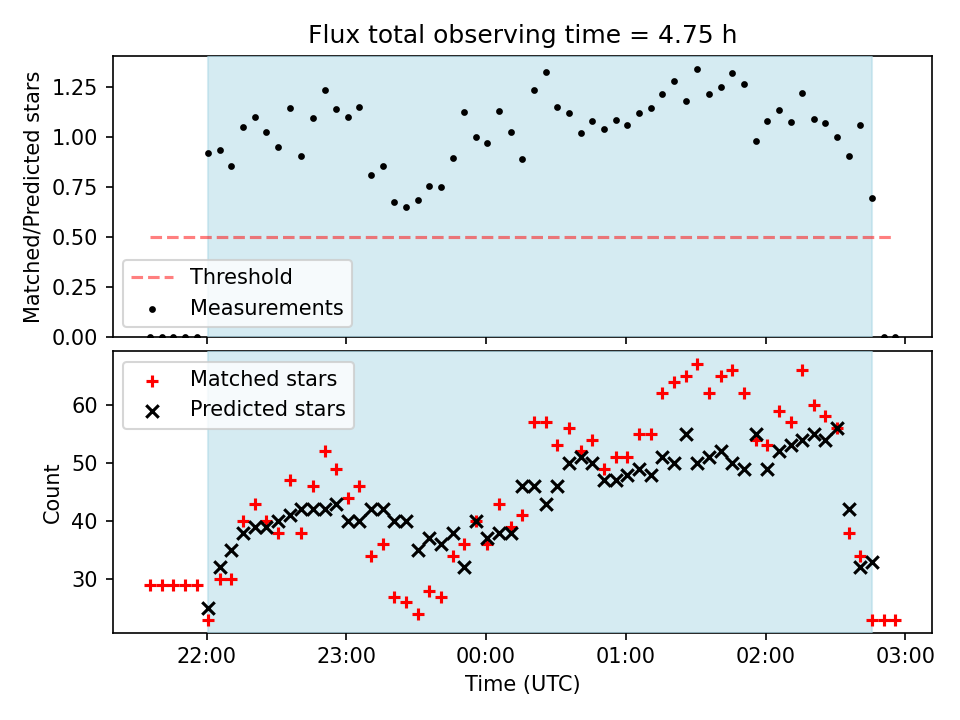 Flux total observing time = 4.75 h

Matched/Predicted stars

1.25
1.00
0.75
0.50
0.25
0.00

Threshold
Measurements

Matched stars
Predicted stars

Count

60
50
40
30

22:00
23:00
00:00
01:00
02:00
03:00

Time (UTC)